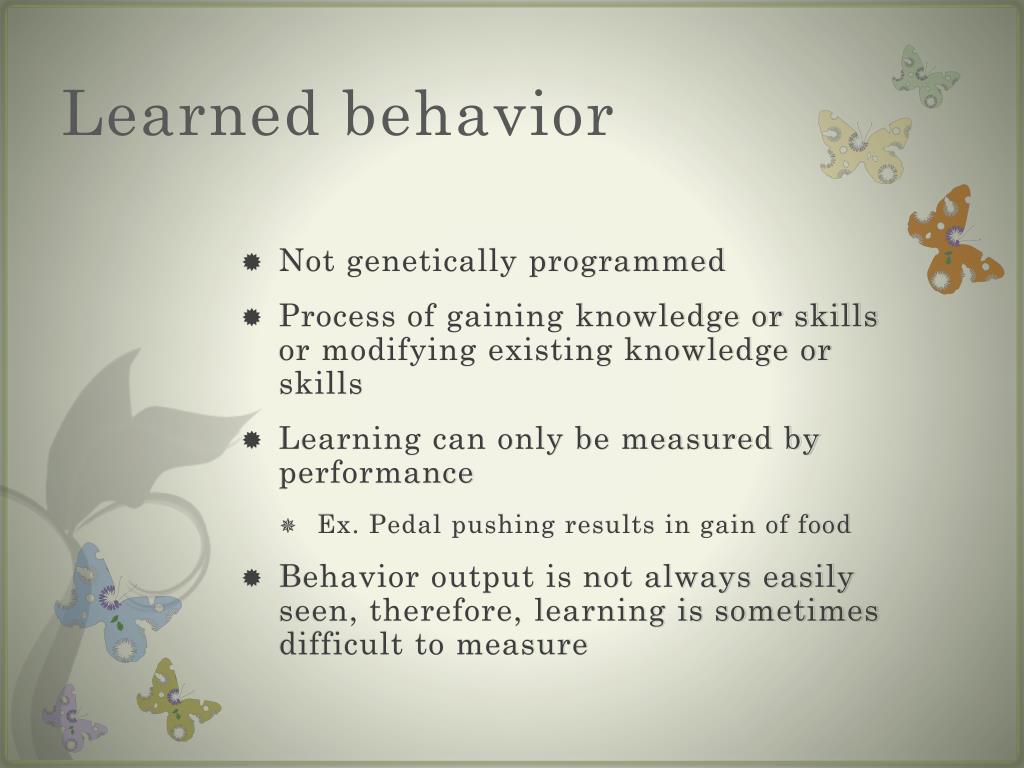 Learned behavior

Not genetically programmed

Process of gaining knowledge or skills or modifying existing knowledge or skills

Learning can only be measured by performance

Ex. Pedal pushing results in gain of food

Behavior output is not always easily seen, therefore, learning is sometimes difficult to measure